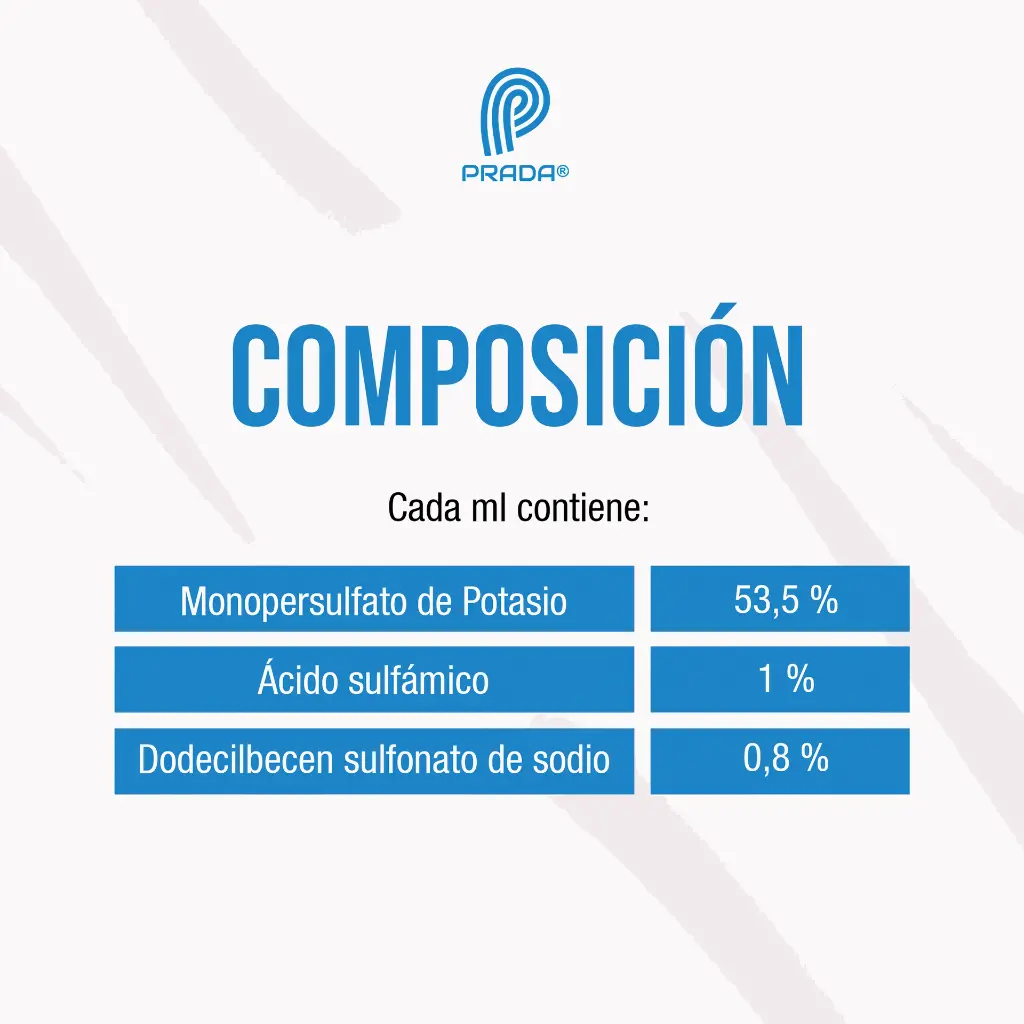 PRADA®

COMPOSICIÓN

Cada ml contiene:

| Monopersulfato de Potasio | 53,5 % |
|---|---|
| Ácido sulfámico | 1 % |
| Dodecilbecen sulfonato de sodio | 0,8 % |